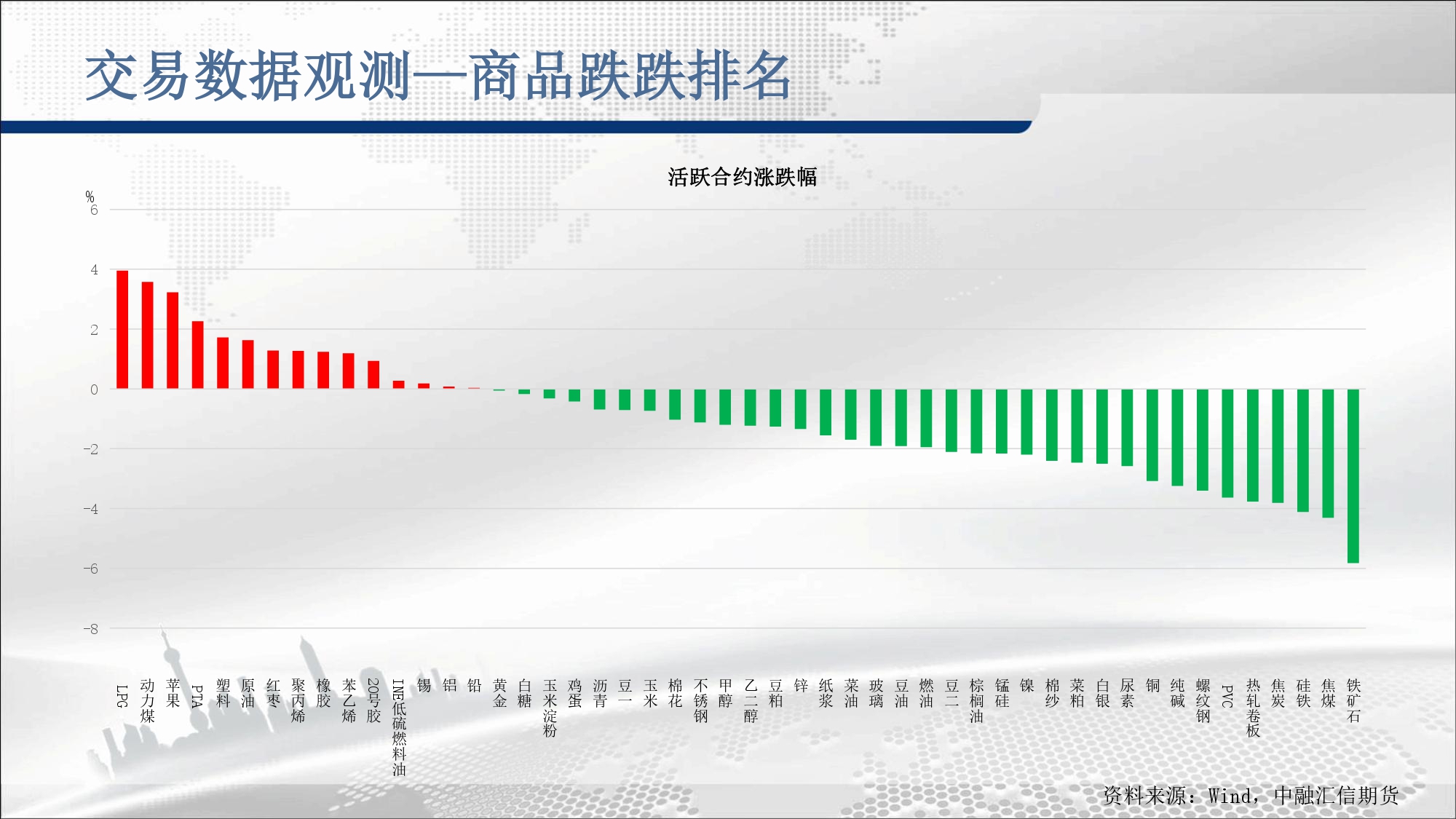 交易数据观测—商品跌跌排名

活跃合约涨跌幅

%
6
4
2
0
-2
-4
-6
-8

LPG
动力煤
苹果
PTA
塑料
原油
红枣
聚丙烯
橡胶
苯乙烯
20号胶
INE低硫燃料油
锡
铝
铅
黄金
白糖
玉米淀粉
鸡蛋
沥青
豆一
玉米
棉花
不锈钢
甲醇
乙二醇
豆粕
锌
纸浆
菜油
玻璃
豆油
燃油
豆二
棕榈油
锰硅
镍
棉纱
菜粕
白银
尿素
铜
纯碱
螺纹钢
PVC
热轧卷板
焦炭
硅铁
焦煤
铁矿石

资料来源：Wind，中融汇信期货